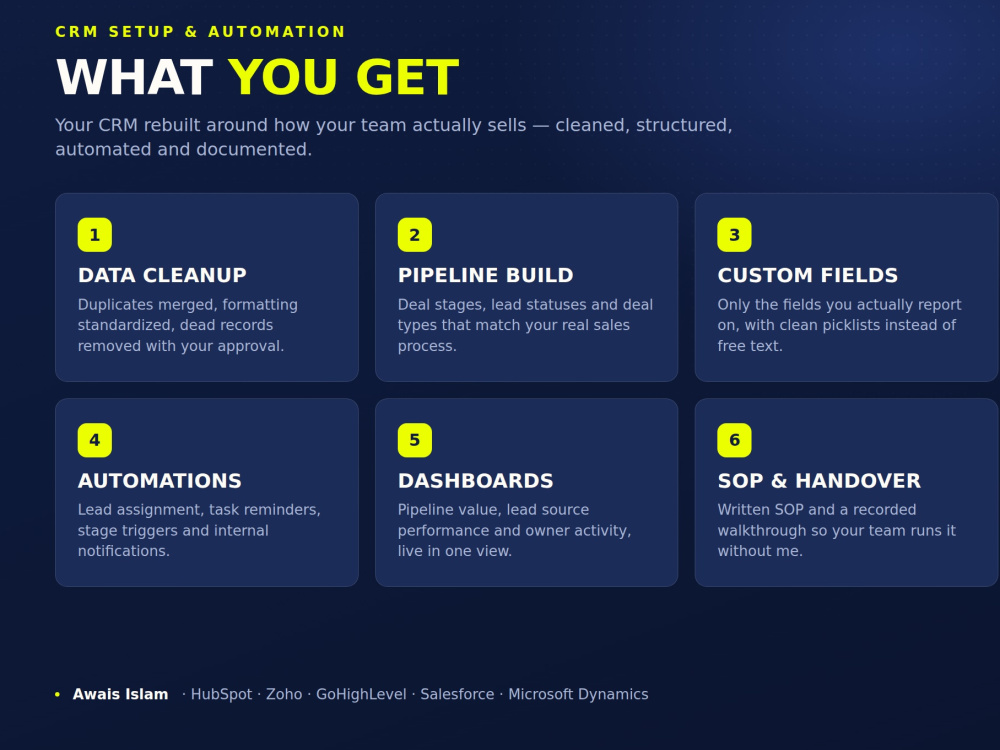 CRM SETUP & AUTOMATION

WHAT YOU GET

Your CRM rebuilt around how your team actually sells — cleaned, structured, automated and documented.

1

DATA CLEANUP

Duplicates merged, formatting standardized, dead records removed with your approval.

2

PIPELINE BUILD

Deal stages, lead statuses and deal types that match your real sales process.

3

CUSTOM FIELDS

Only the fields you actually report on, with clean picklists instead of free text.

4

AUTOMATIONS

Lead assignment, task reminders, stage triggers and internal notifications.

5

DASHBOARDS

Pipeline value, lead source performance and owner activity, live in one view.

6

SOP & HANDOVER

Written SOP and a recorded walkthrough so your team runs it without me.

• Awais Islam · HubSpot · Zoho · GoHighLevel · Salesforce · Microsoft Dynamics